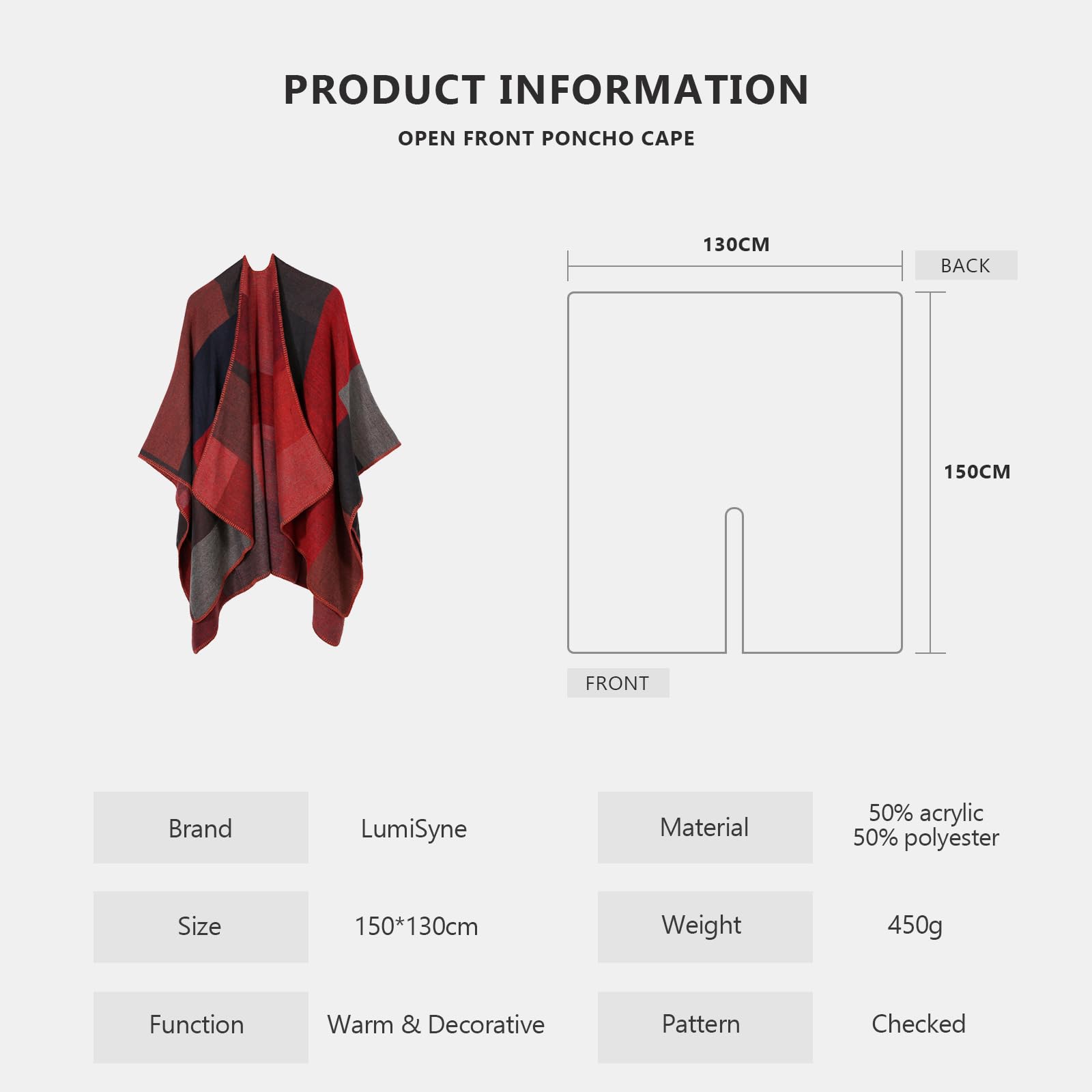 PRODUCT INFORMATION

OPEN FRONT PONCHO CAPE

130CM

BACK

150CM

FRONT

| Brand | LumiSyne | Material | 50% acrylic 50% polyester |
|---|---|---|---|
| Size | 150*130cm | Weight | 450g |
| Function | Warm & Decorative | Pattern | Checked |